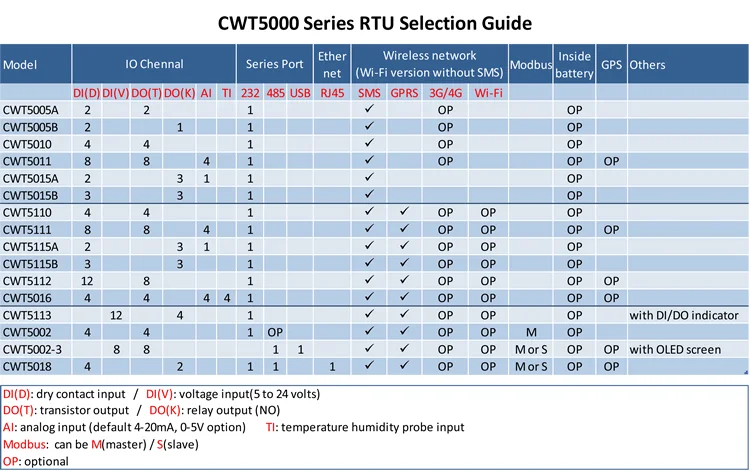 CWT5000 Series RTU Selection Guide

| Model | IO Chennal | | | | | | Series Port | | | Ether net | Wireless network (Wi-Fi version without SMS) | | | | Modbus | Inside battery | GPS | Others |
|---|---|---|---|---|---|---|---|---|---|---|---|---|---|---|---|---|---|---|
| | DI(D) | DI(V) | DO(T) | DO(K) | AI | TI | 232 | 485 | USB | RJ45 | SMS | GPRS | 3G/4G | Wi-Fi | | | | |
| CWT5005A | 2 | | 2 | | | | 1 | | | | ✓ | | OP | | | OP | | |
| CWT5005B | 2 | | | 1 | | | 1 | | | | ✓ | | OP | | | OP | | |
| CWT5010 | 4 | | 4 | | | | 1 | | | | ✓ | | OP | | | OP | | |
| CWT5011 | 8 | | 8 | | 4 | | 1 | | | | ✓ | | OP | | | OP | OP | |
| CWT5015A | 2 | | | 3 | 1 | | 1 | | | | ✓ | | | | | OP | | |
| CWT5015B | 3 | | | 3 | | | 1 | | | | ✓ | | | | | OP | | |
| CWT5110 | 4 | | 4 | | | | 1 | | | | ✓ | ✓ | OP | OP | | OP | | |
| CWT5111 | 8 | | 8 | | 4 | | 1 | | | | ✓ | ✓ | OP | OP | | OP | OP | |
| CWT5115A | 2 | | | 3 | 1 | | 1 | | | | ✓ | ✓ | OP | OP | | OP | | |
| CWT5115B | 3 | | | 3 | | | 1 | | | | ✓ | ✓ | OP | OP | | OP | | |
| CWT5112 | 12 | | 8 | | | | 1 | | | | ✓ | ✓ | OP | OP | | OP | OP | |
| CWT5016 | 4 | | 4 | | 4 | 4 | 1 | | | | ✓ | ✓ | OP | OP | | OP | OP | |
| CWT5113 | | 12 | | 4 | | | 1 | | | | ✓ | ✓ | OP | OP | | OP | | with DI/DO indicator |
| CWT5002 | 4 | | 4 | | | | 1 | OP | | | ✓ | ✓ | OP | OP | M | OP | | |
| CWT5002-3 | | 8 | 8 | | | | | 1 | 1 | | ✓ | ✓ | OP | OP | M or S | OP | OP | with OLED screen |
| CWT5018 | 4 | | | 2 | | | 1 | 1 | | 1 | ✓ | ✓ | OP | OP | M or S | OP | OP | |

DI(D): dry contact input / DI(V): voltage input(5 to 24 volts)
DO(T): transistor output / DO(K): relay output (NO)
AI: analog input (default 4-20mA, 0-5V option) TI: temperature humidity probe input
Modbus: can be M(master) / S(slave)
OP: optional